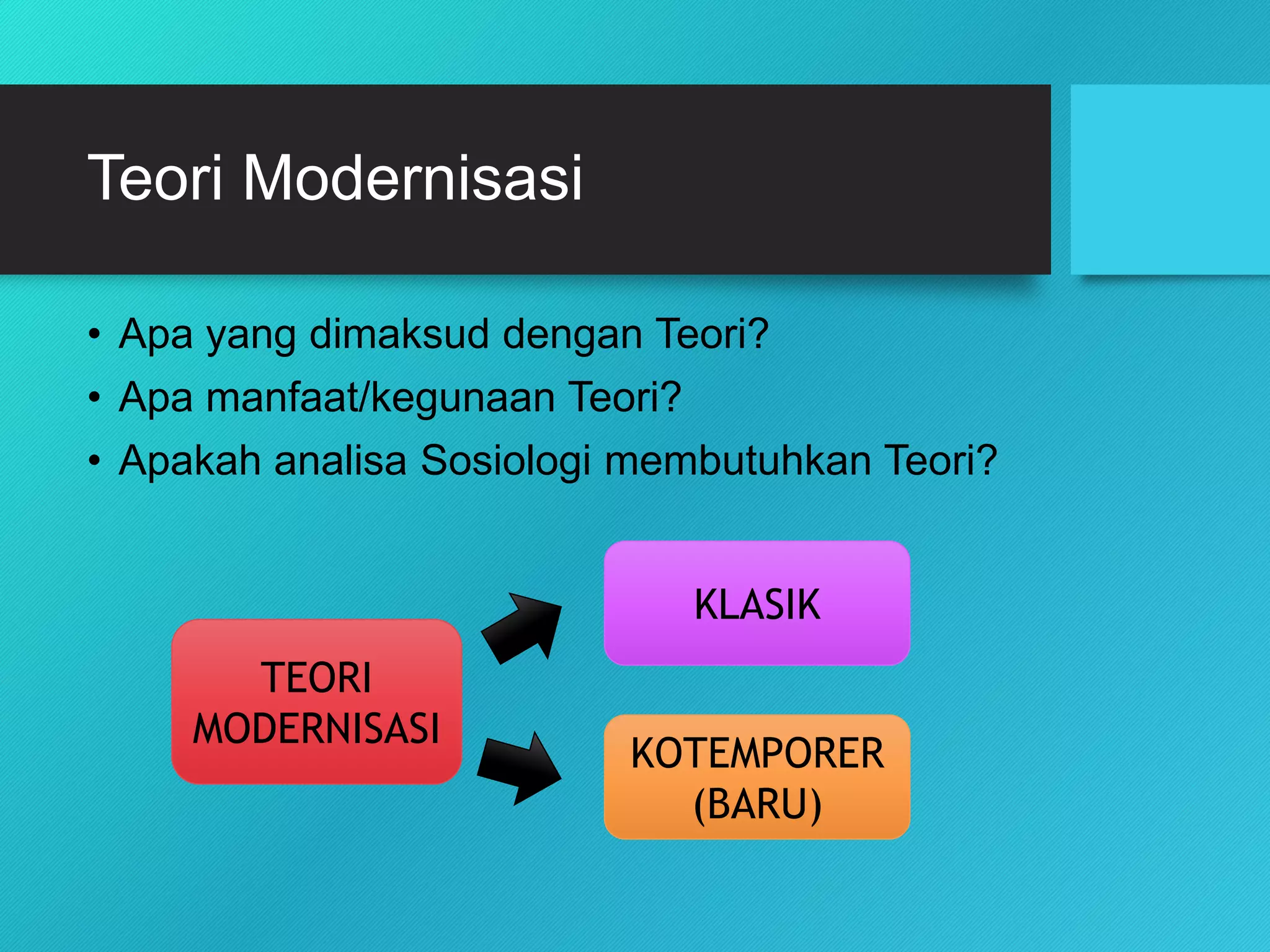 Teori Modernisasi

• Apa yang dimaksud dengan Teori?
• Apa manfaat/kegunaan Teori?
• Apakah analisa Sosiologi membutuhkan Teori?

TEORI MODERNISASI

KLASIK

KOTEMPORER (BARU)